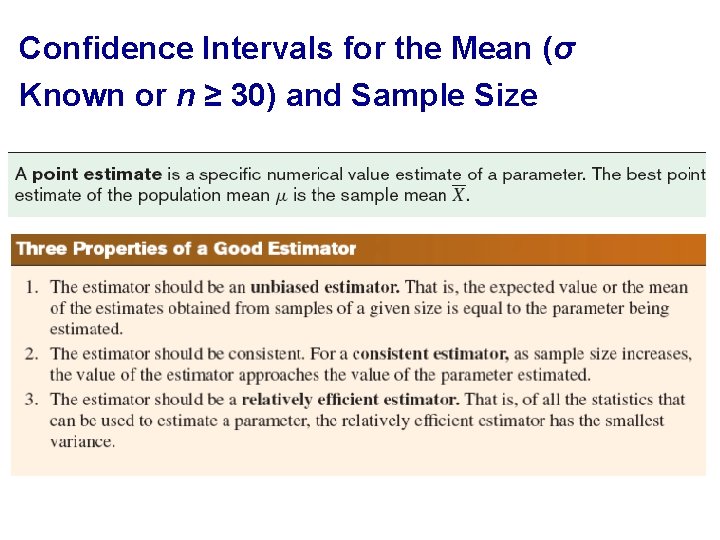 Confidence Intervals for the Mean ($\sigma$ Known or $n \geq 30$) and Sample Size

A point estimate is a specific numerical value estimate of a parameter. The best point estimate of the population mean $\mu$ is the sample mean $\overline{X}$.

Three Properties of a Good Estimator

1. The estimator should be an unbiased estimator. That is, the expected value or the mean of the estimates obtained from samples of a given size is equal to the parameter being estimated.
2. The estimator should be consistent. For a consistent estimator, as sample size increases, the value of the estimator approaches the value of the parameter estimated.
3. The estimator should be a relatively efficient estimator. That is, of all the statistics that can be used to estimate a parameter, the relatively efficient estimator has the smallest variance.